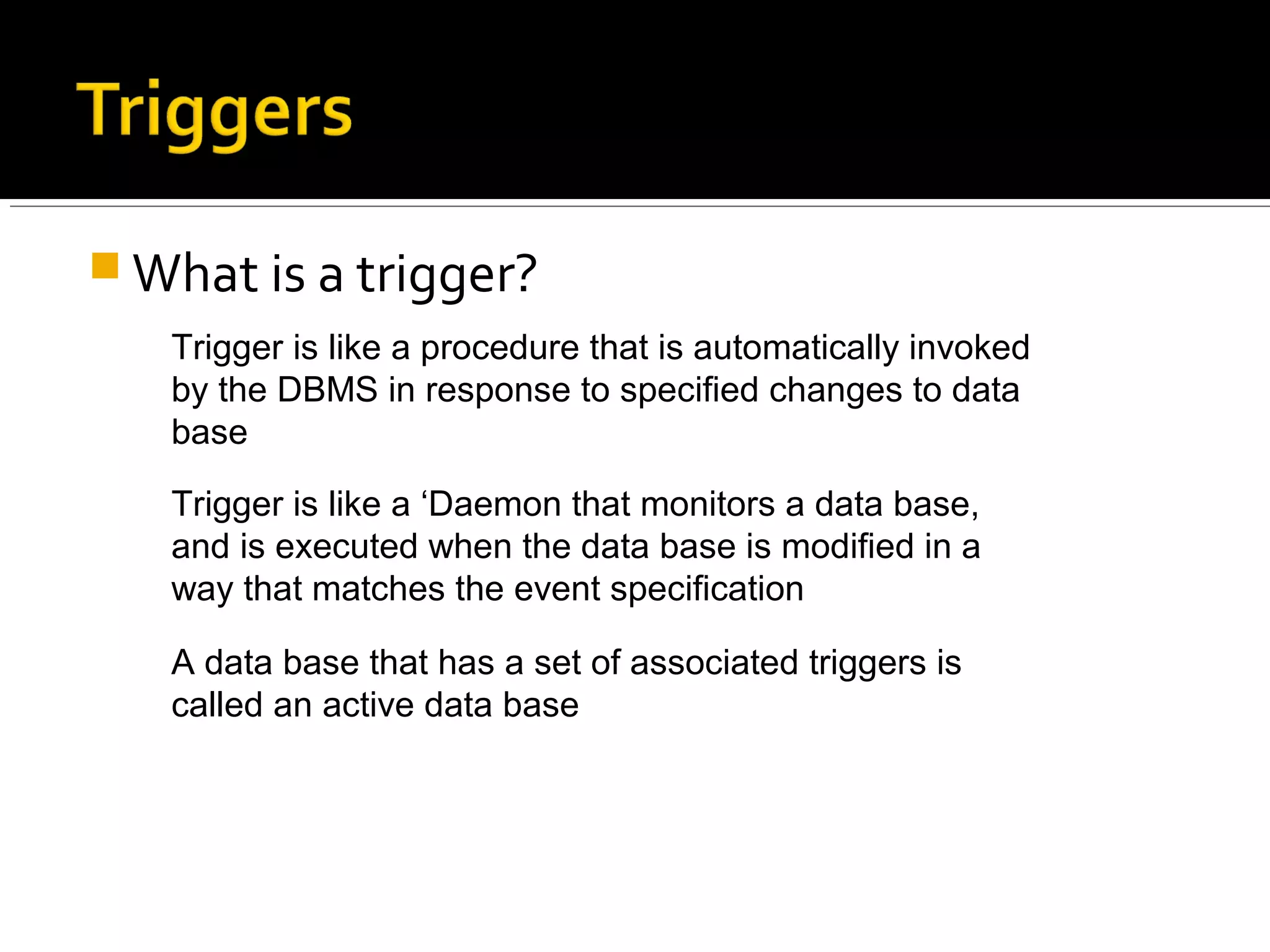 Triggers

What is a trigger?

Trigger is like a procedure that is automatically invoked by the DBMS in response to specified changes to data base

Trigger is like a ‘Daemon that monitors a data base, and is executed when the data base is modified in a way that matches the event specification

A data base that has a set of associated triggers is called an active data base